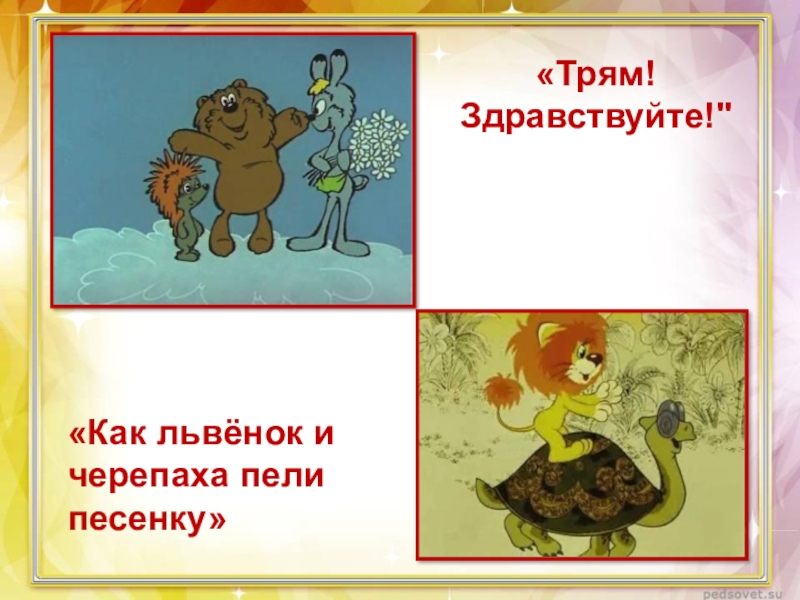 «Трям! Здравствуйте!"

«Как львёнок и черепаха пели песенку»

pedsovet.su